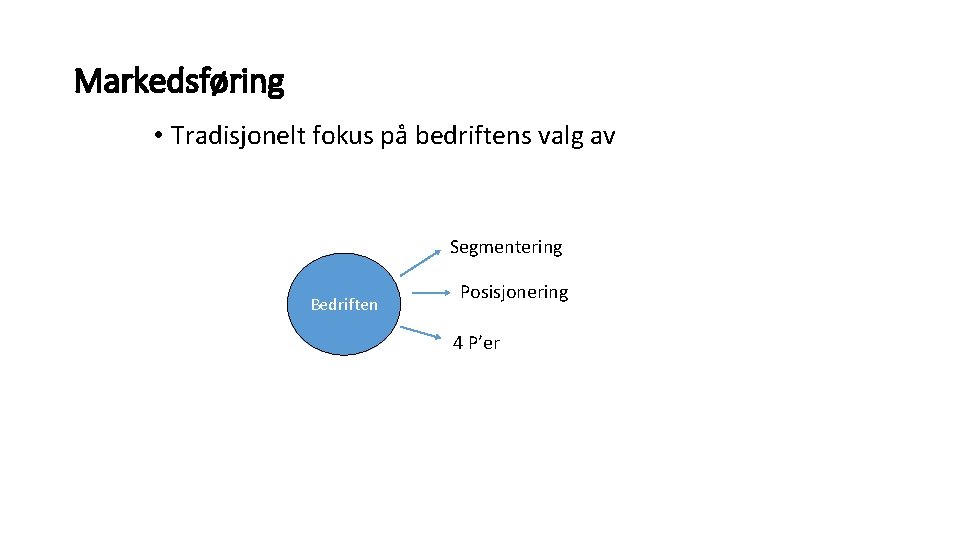 Markedsføring

• Tradisjonelt fokus på bedriftens valg av

Bedriften

Segmentering

Posisjonering

4 P'er